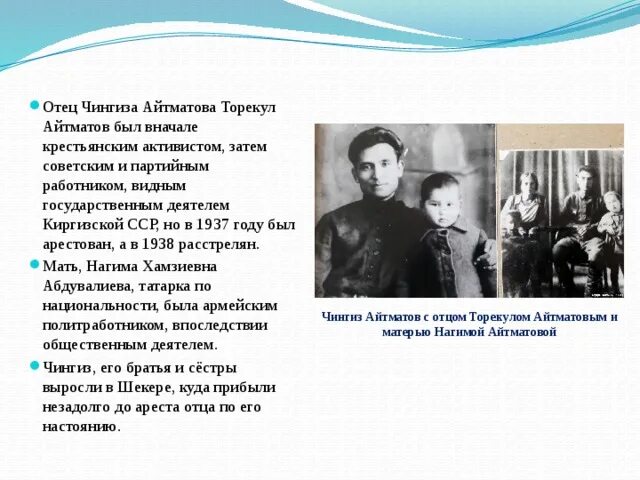 Отец Чингиза Айтматова Торекул Айтматов был вначале крестьянским активистом, затем советским и партийным работником, видным государственным деятелем Киргизской ССР, но в 1937 году был арестован, а в 1938 расстрелян.

Мать, Нагима Хамзиевна Абдувалиева, татарка по национальности, была армейским политработником, впоследствии общественным деятелем.

Чингиз, его братья и сёстры выросли в Шекере, куда прибыли незадолго до ареста отца по его настоянию.

Чингиз Айтматов с отцом Торекулом Айтматовым и матерью Нагимой Айтматовой